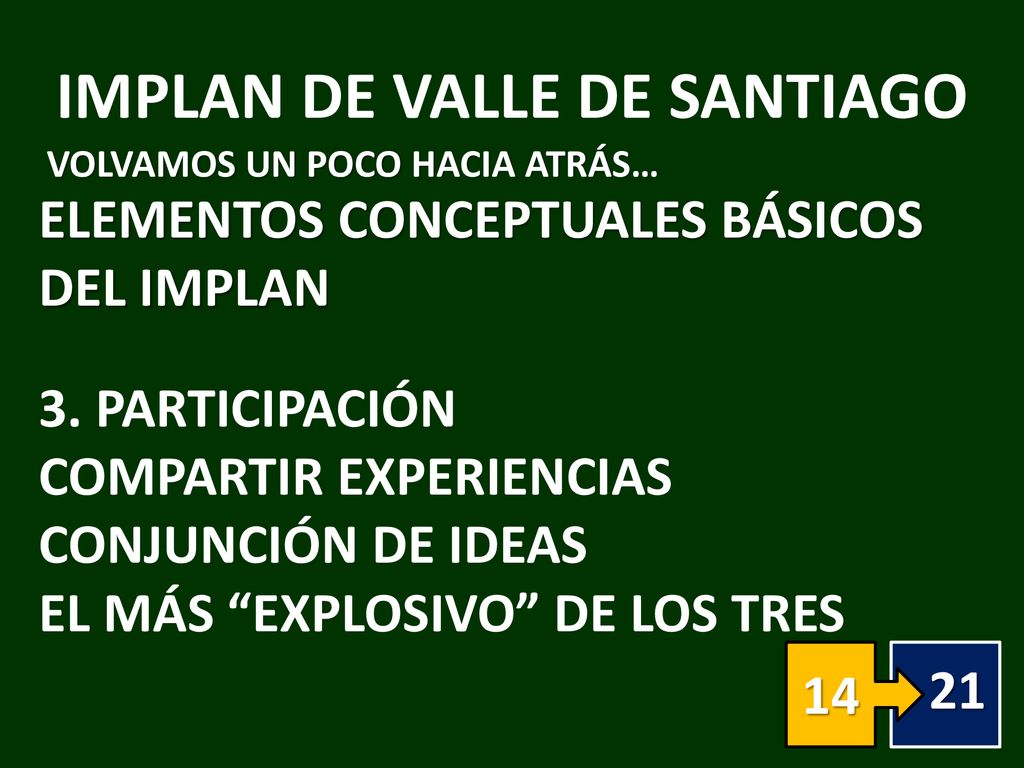 IMPLAN DE VALLE DE SANTIAGO

VOLVAMOS UN POCO HACIA ATRÁS…

ELEMENTOS CONCEPTUALES BÁSICOS DEL IMPLAN

3. PARTICIPACIÓN
COMPARTIR EXPERIENCIAS
CONJUNCIÓN DE IDEAS
EL MÁS “EXPLOSIVO” DE LOS TRES

14

21